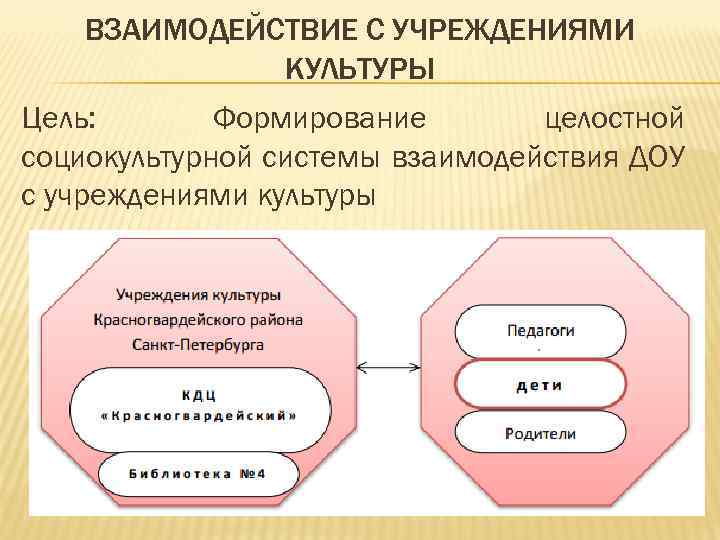 ВЗАИМОДЕЙСТВИЕ С УЧРЕЖДЕНИЯМИ КУЛЬТУРЫ

Цель: Формирование целостной социокультурной системы взаимодействия ДОУ с учреждениями культуры

Учреждения культуры Красногвардейского района Санкт-Петербурга

КДЦ «Красногвардейский»

Библиотека №4

Педагоги

дети

Родители